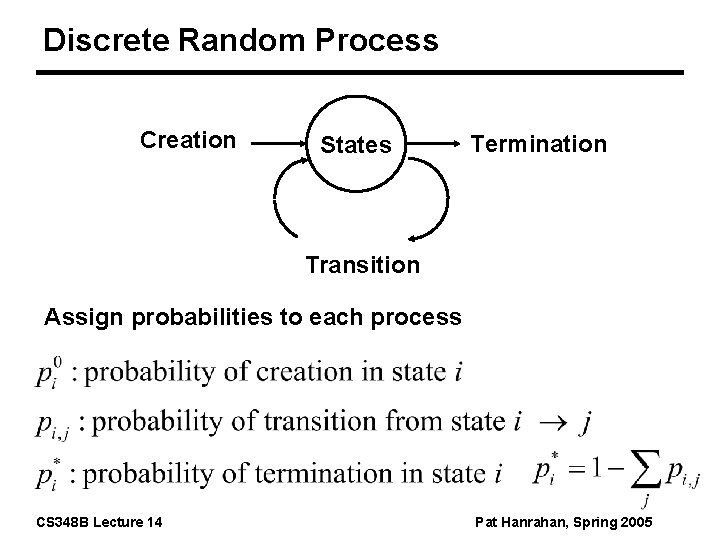 Discrete Random Process

Creation

States

Termination

Transition

Assign probabilities to each process

$p_i^0$ : probability of creation in state $i$

$p_{i,j}$ : probability of transition from state $i \rightarrow j$

$p_i^*$ : probability of termination in state $i$ $p_i^* = 1 - \sum_j p_{i,j}$

CS348B Lecture 14

Pat Hanrahan, Spring 2005